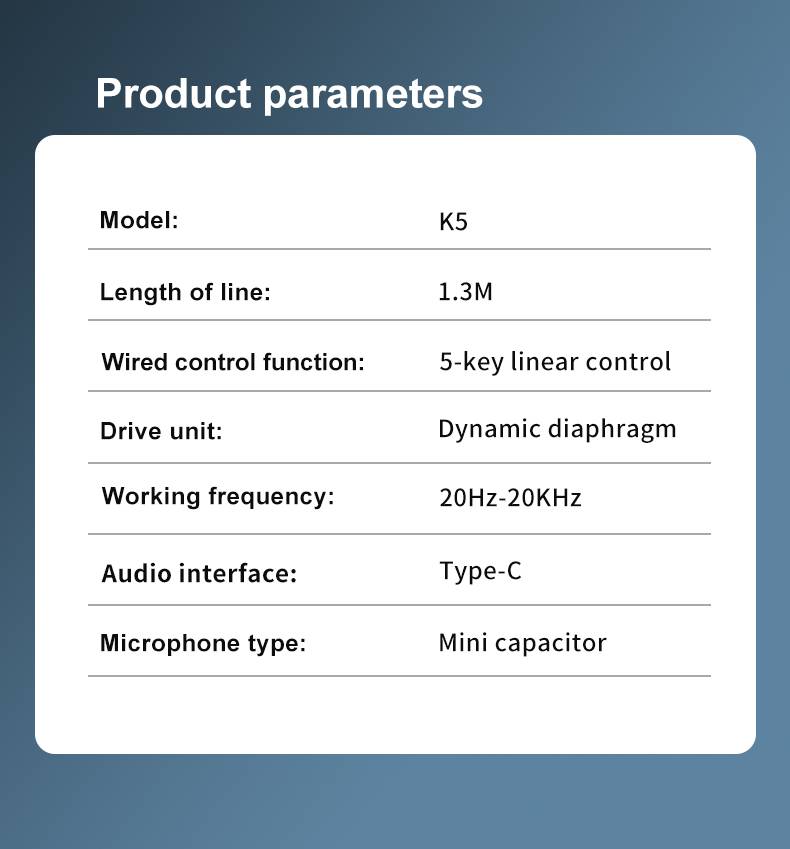 Product parameters

| Model: | K5 |
|---|---|
| Length of line: | 1.3M |
| Wired control function: | 5-key linear control |
| Drive unit: | Dynamic diaphragm |
| Working frequency: | 20Hz-20KHz |
| Audio interface: | Type-C |
| Microphone type: | Mini capacitor |